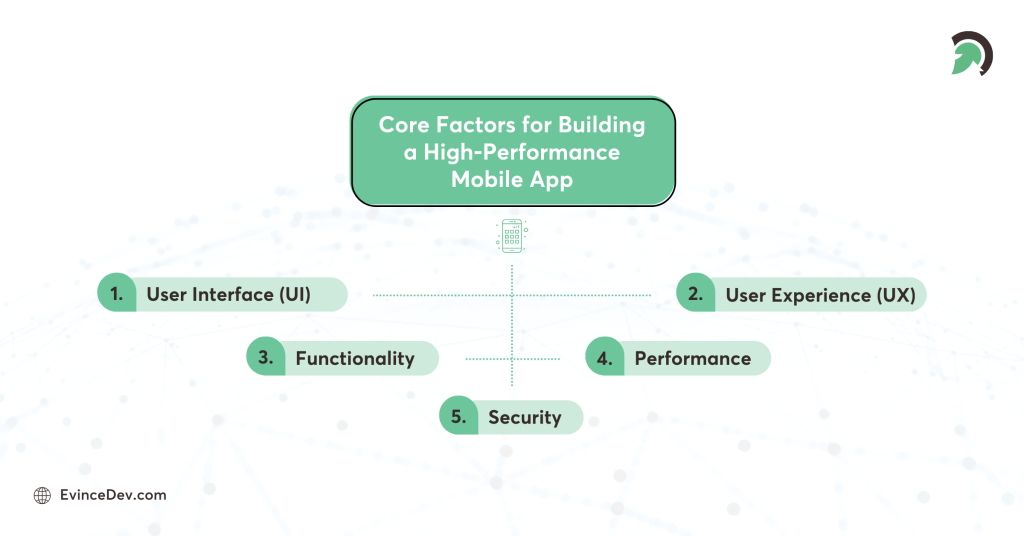 Core Factors for Building a High-Performance Mobile App

1. User Interface (UI)

2. User Experience (UX)

3. Functionality

4. Performance

5. Security

EvinceDev.com